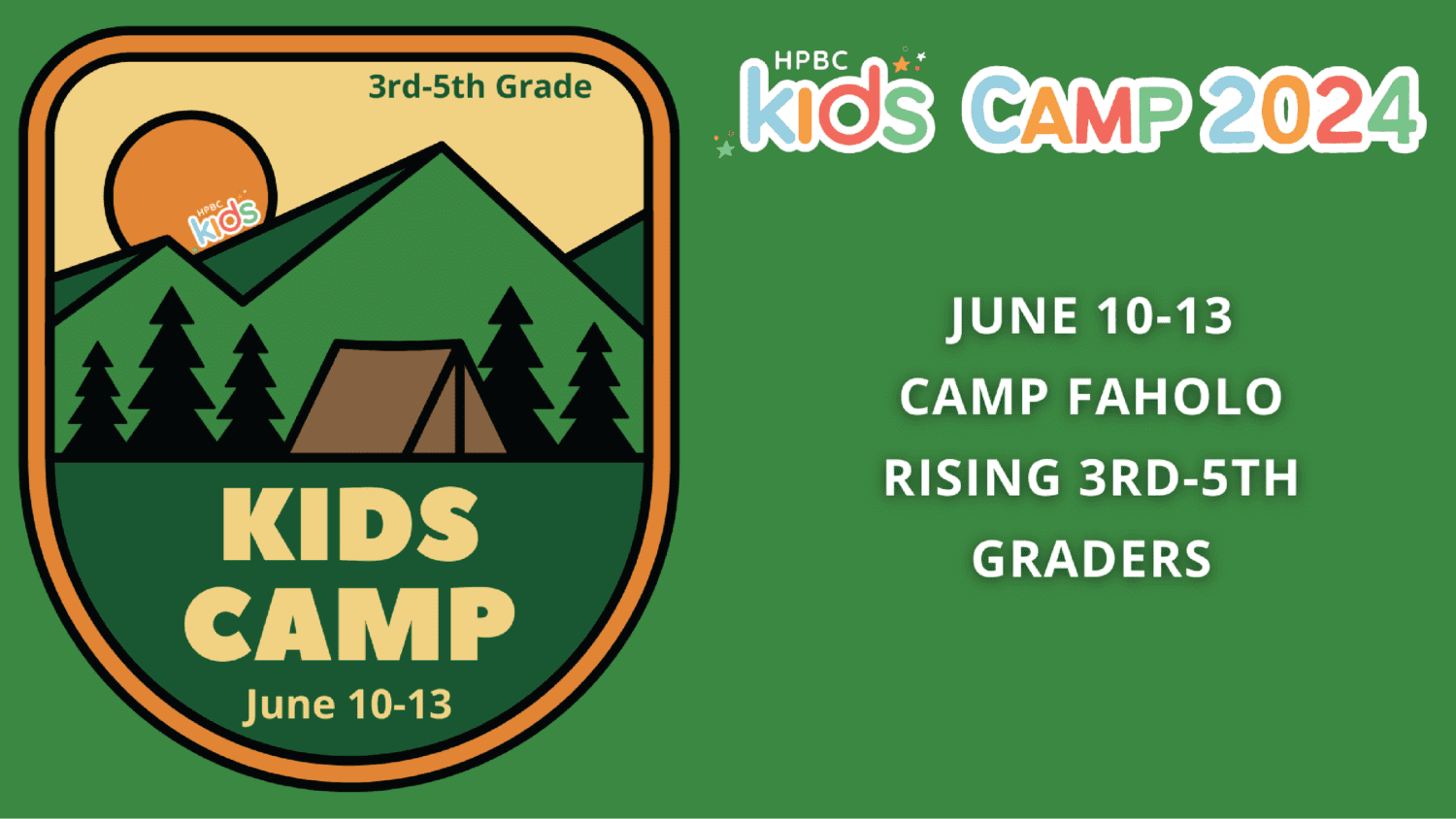 3rd-5th Grade

HPBC kids

KIDS CAMP

June 10-13

HPBC kids CAMP 2024

JUNE 10-13
CAMP FAHOLO
RISING 3RD-5TH GRADERS